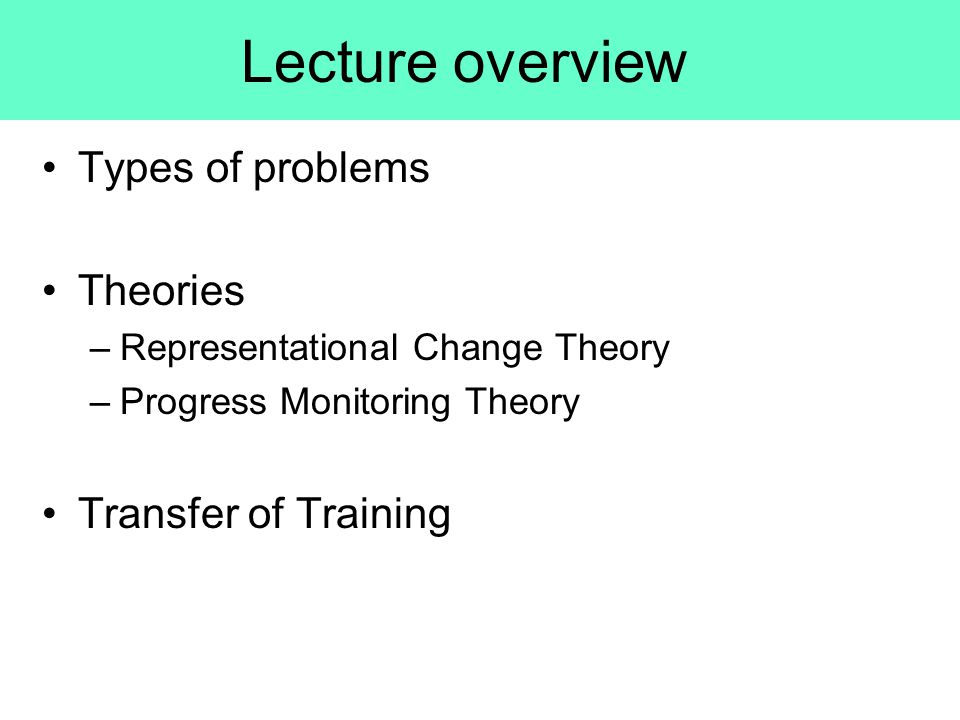 Lecture overview

• Types of problems

• Theories
– Representational Change Theory
– Progress Monitoring Theory

• Transfer of Training